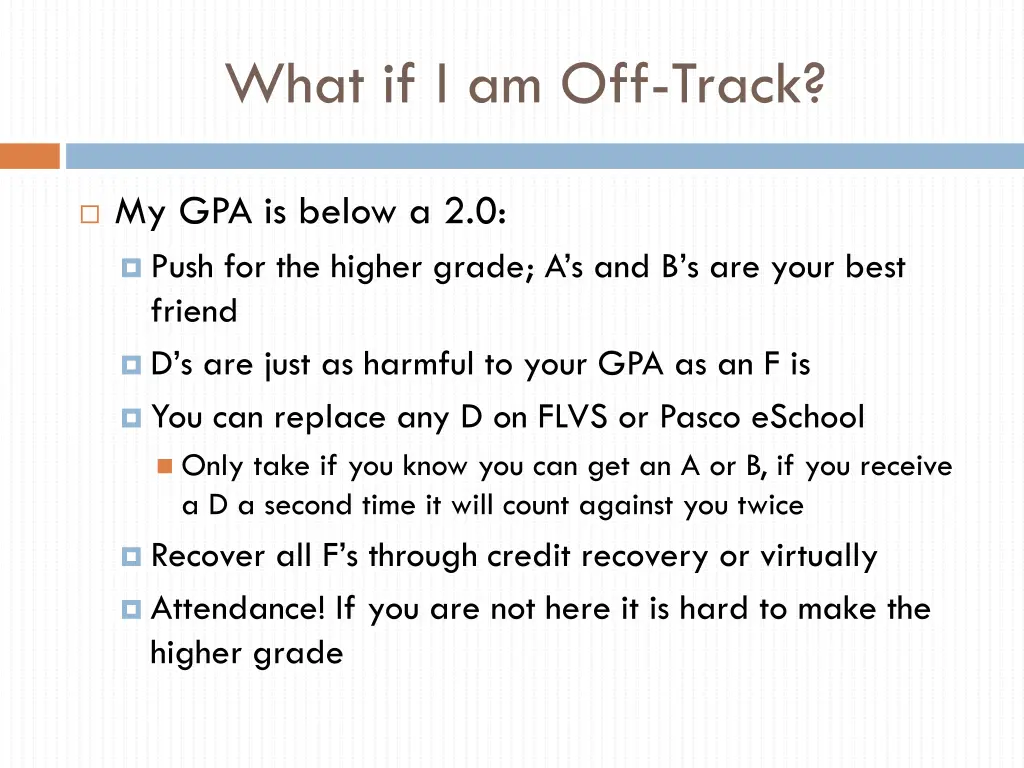 What if I am Off-Track?

My GPA is below a 2.0:

Push for the higher grade; A's and B's are your best friend

D's are just as harmful to your GPA as an F is

You can replace any D on FLVS or Pasco eSchool

Only take if you know you can get an A or B, if you receive a D a second time it will count against you twice

Recover all F's through credit recovery or virtually

Attendance! If you are not here it is hard to make the higher grade